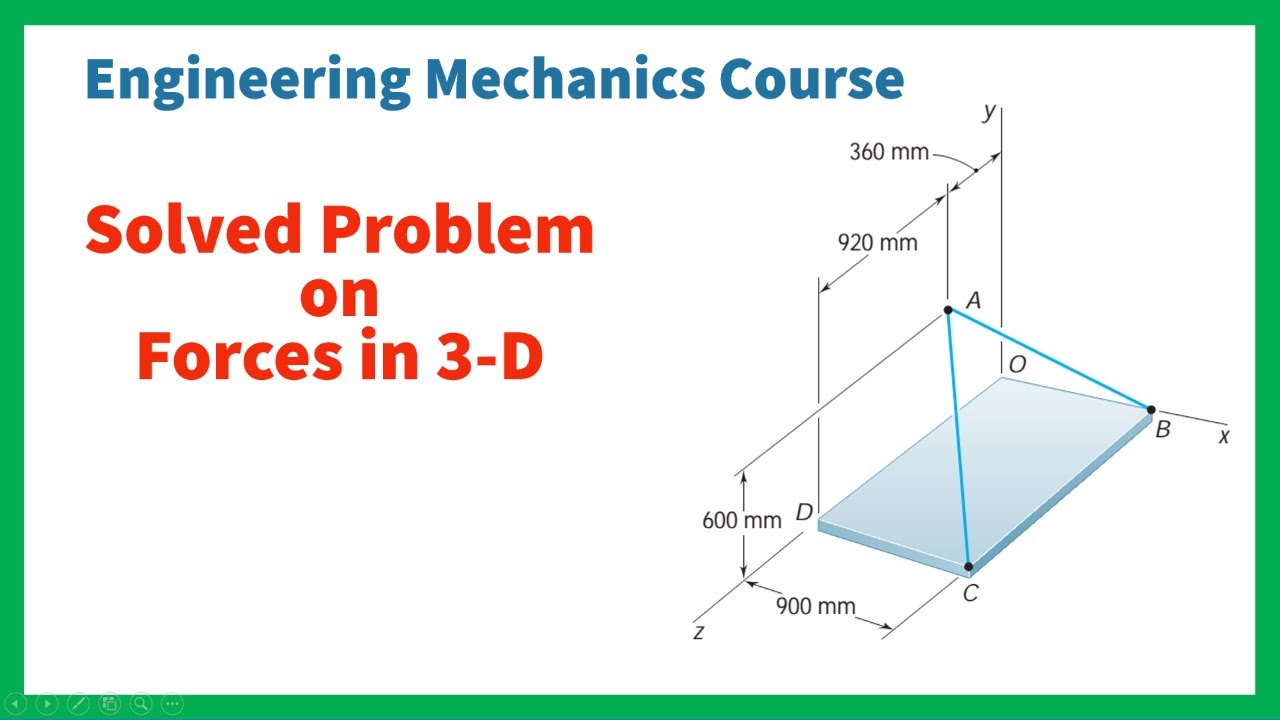 Engineering Mechanics Course

Solved Problem on Forces in 3-D

y
360 mm
920 mm
A
O
B
x
600 mm
D
C
900 mm
z